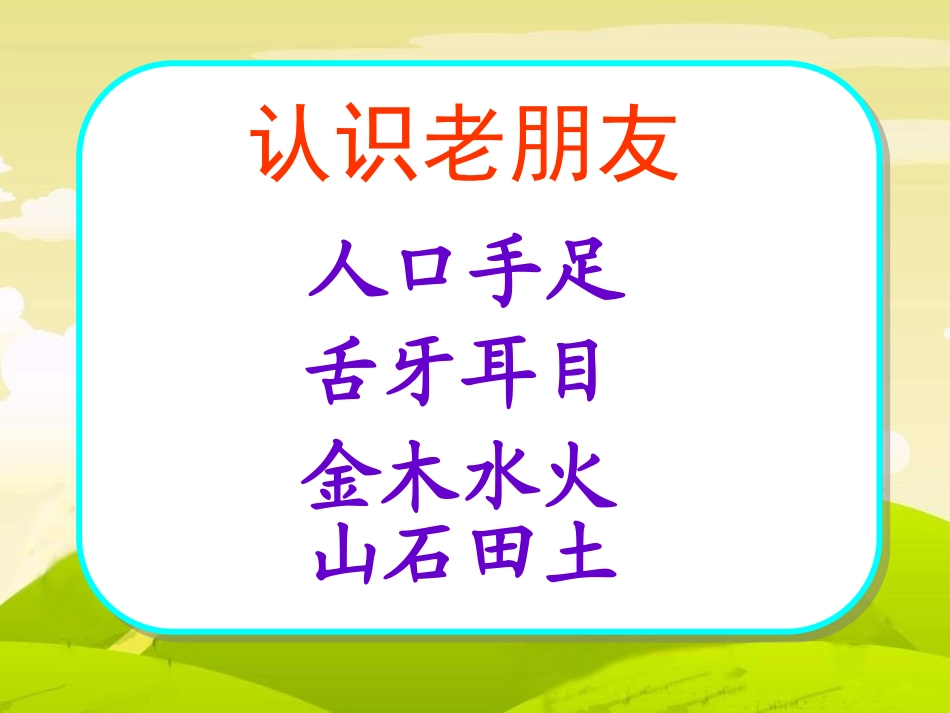 认识老朋友

人口手足

舌牙耳目

金木水火

山石田土